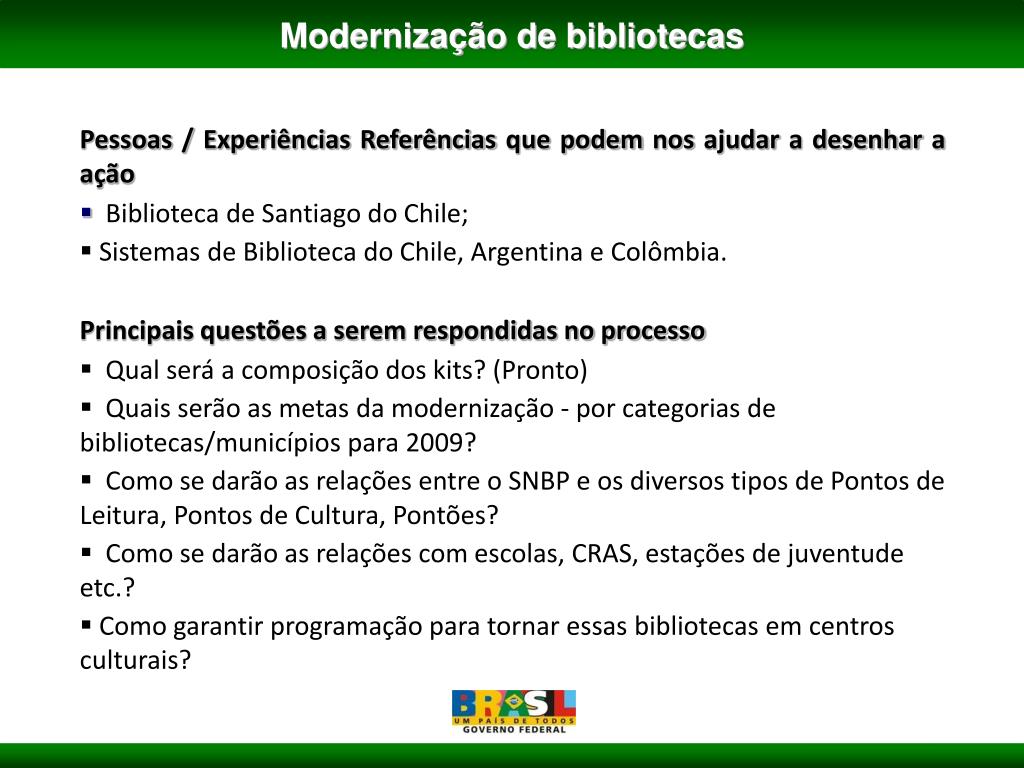 Modernização de bibliotecas

Pessoas / Experiências Referências que podem nos ajudar a desenhar a ação

▪ Biblioteca de Santiago do Chile;

▪ Sistemas de Biblioteca do Chile, Argentina e Colômbia.

Principais questões a serem respondidas no processo

▪ Qual será a composição dos kits? (Pronto)

▪ Quais serão as metas da modernização - por categorias de bibliotecas/municípios para 2009?

▪ Como se darão as relações entre o SNBP e os diversos tipos de Pontos de Leitura, Pontos de Cultura, Pontões?

▪ Como se darão as relações com escolas, CRAS, estações de juventude etc.?

▪ Como garantir programação para tornar essas bibliotecas em centros culturais?

BRASIL
UM PAÍS DE TODOS
GOVERNO FEDERAL